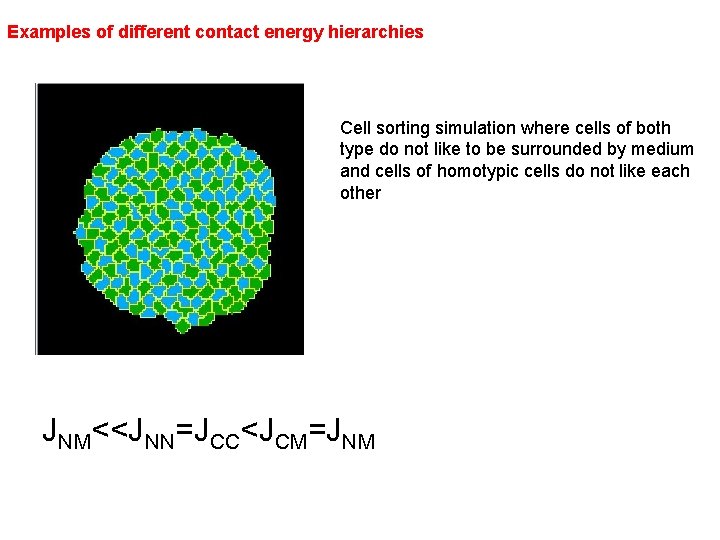 Examples of different contact energy hierarchies

Cell sorting simulation where cells of both type do not like to be surrounded by medium and cells of homotypic cells do not like each other

$J_{NM}<<J_{NN}=J_{CC}<J_{CM}=J_{NM}$